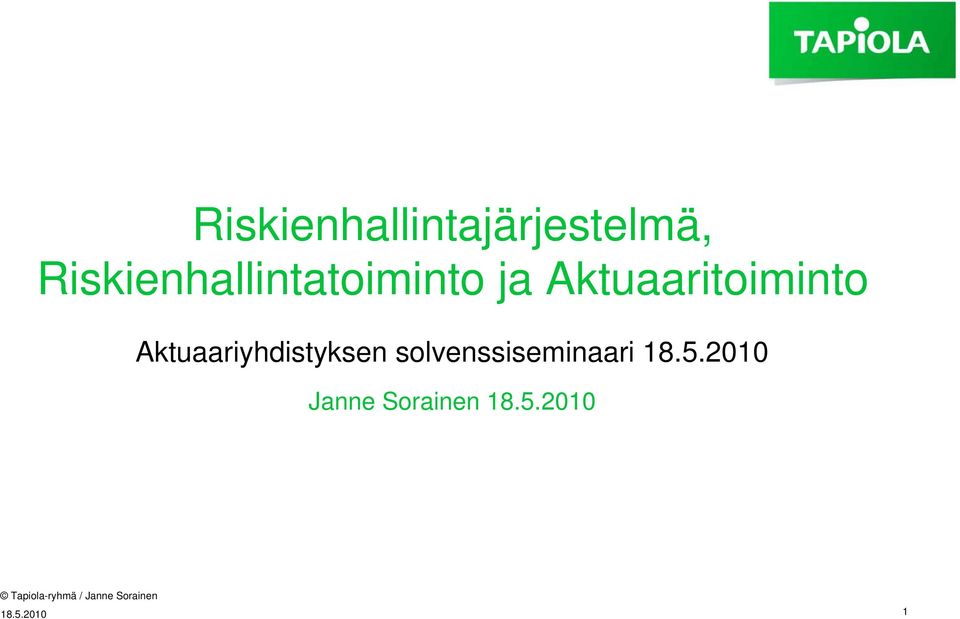 TAPIOLA

Riskienhallintajärjestelmä, Riskienhallintatoiminto ja Aktuaaritoiminto

Aktuaariyhdistyksen solvenssiseminaari 18.5.2010

Janne Sorainen 18.5.2010

© Tapiola-ryhmä / Janne Sorainen
18.5.2010

1